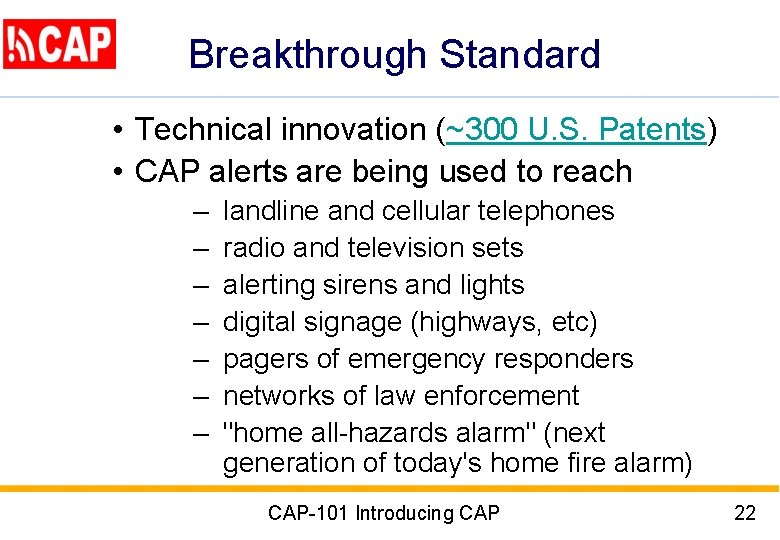 CAP

Breakthrough Standard

• Technical innovation (~300 U.S. Patents)
• CAP alerts are being used to reach
– landline and cellular telephones
– radio and television sets
– alerting sirens and lights
– digital signage (highways, etc)
– pagers of emergency responders
– networks of law enforcement
– "home all-hazards alarm" (next generation of today's home fire alarm)

CAP-101 Introducing CAP

22